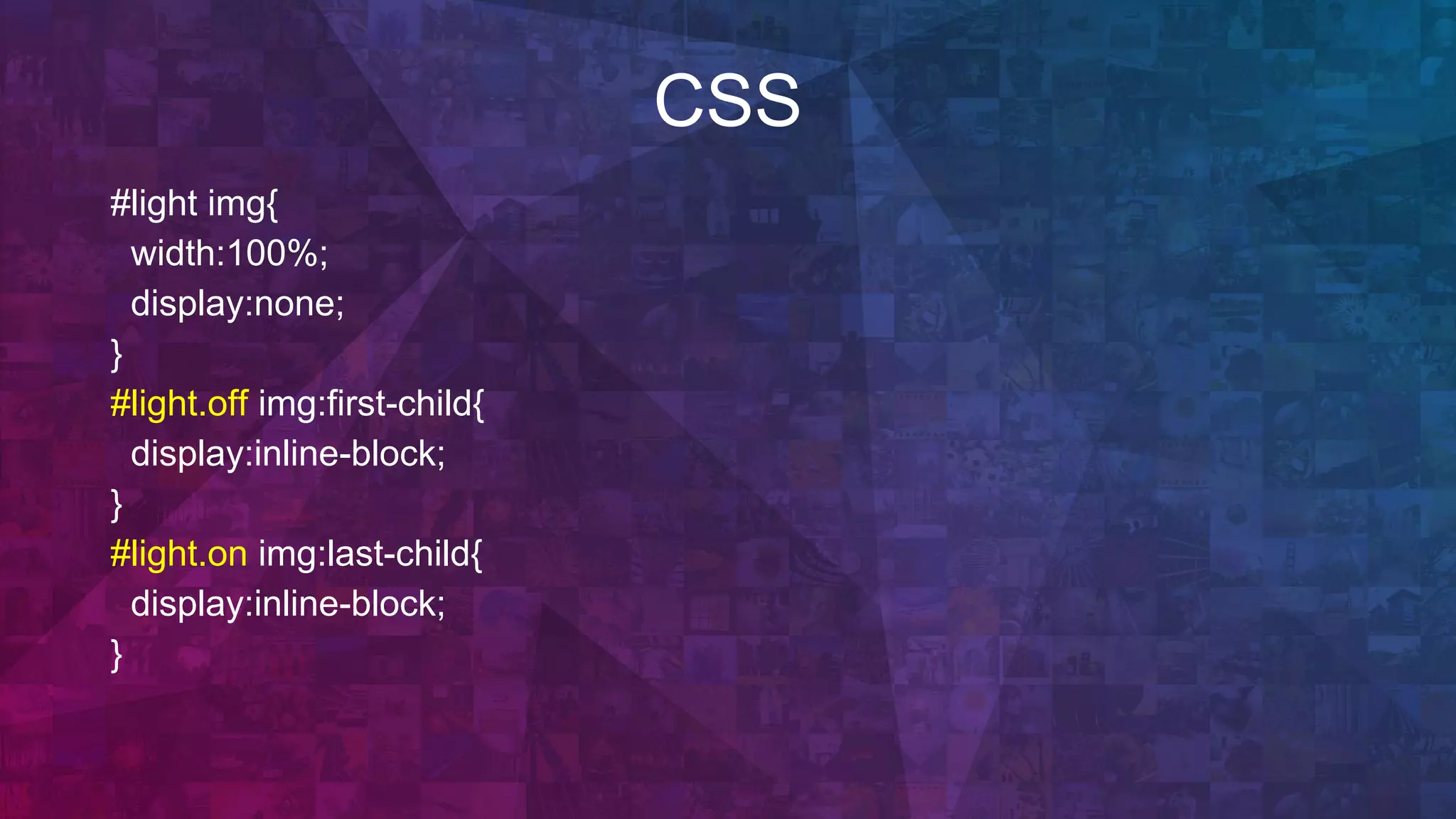 CSS

#light img{
  width:100%;
  display:none;
}
#light.off img:first-child{
  display:inline-block;
}
#light.on img:last-child{
  display:inline-block;
}